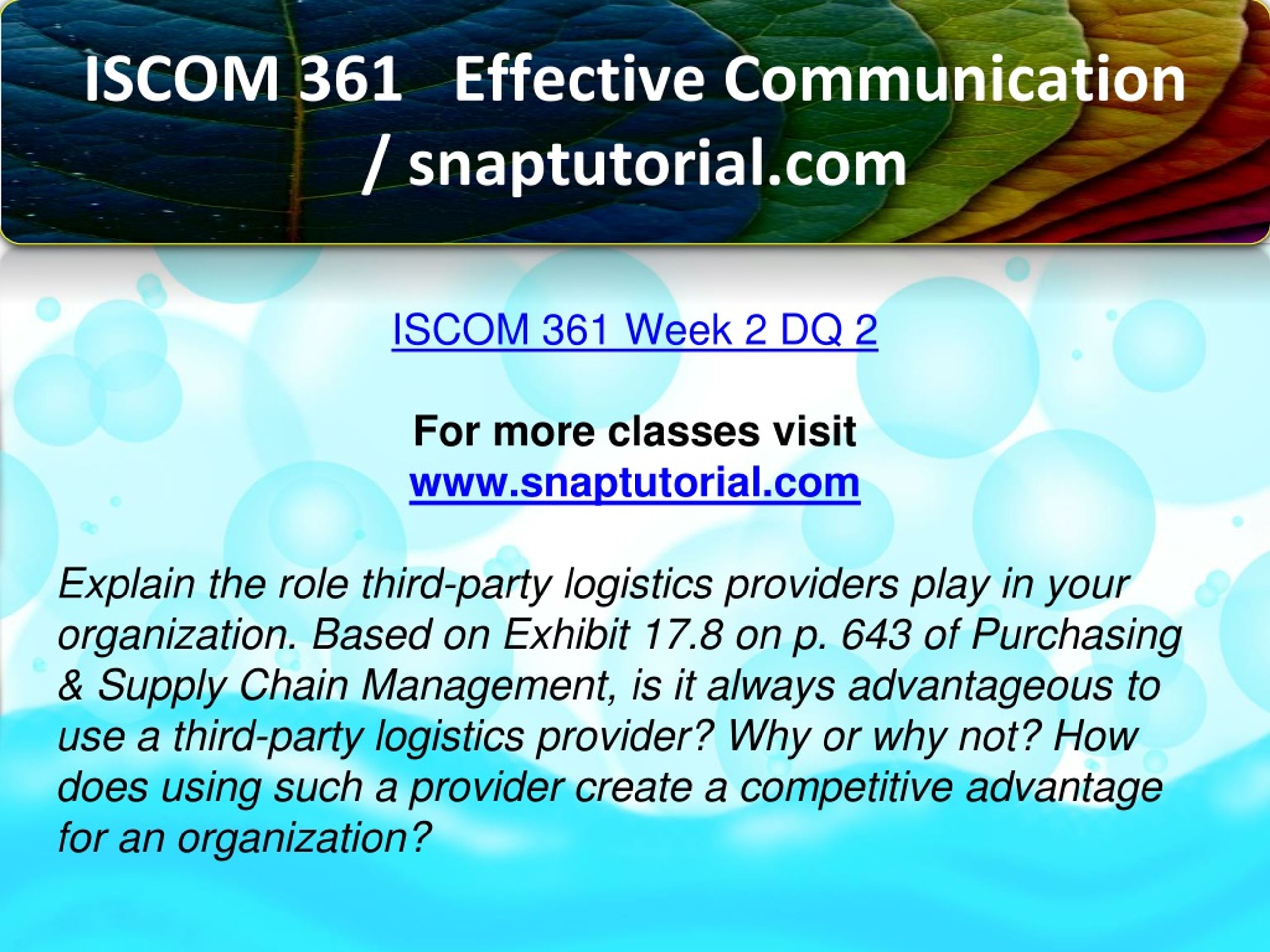 ISCOM 361 Effective Communication / snaptutorial.com

ISCOM 361 Week 2 DQ 2

For more classes visit
www.snaptutorial.com

Explain the role third-party logistics providers play in your organization. Based on Exhibit 17.8 on p. 643 of Purchasing & Supply Chain Management, is it always advantageous to use a third-party logistics provider? Why or why not? How does using such a provider create a competitive advantage for an organization?